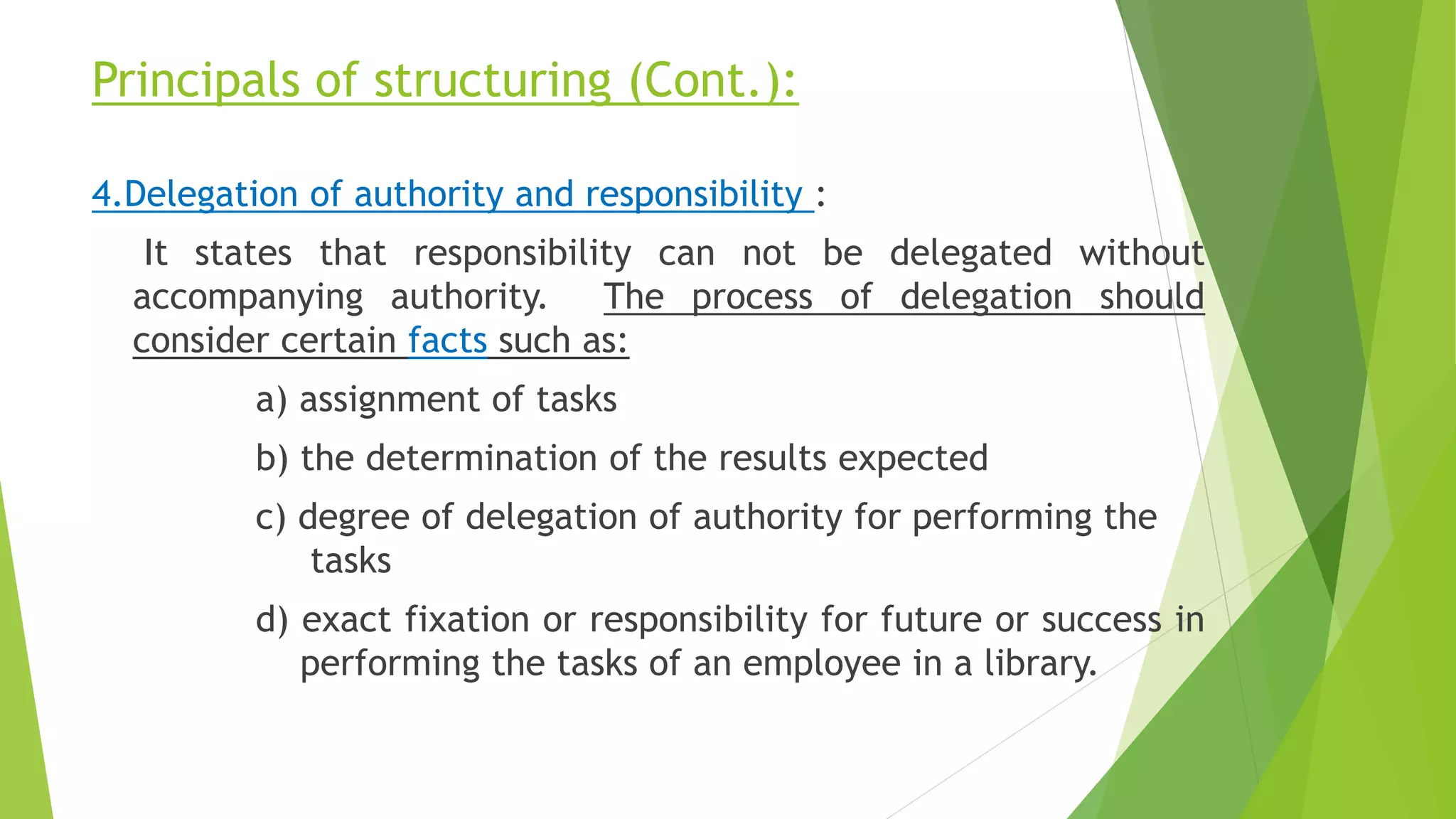 Principals of structuring (Cont.):

4.Delegation of authority and responsibility :

It states that responsibility can not be delegated without accompanying authority. The process of delegation should consider certain facts such as:

a) assignment of tasks

b) the determination of the results expected

c) degree of delegation of authority for performing the tasks

d) exact fixation or responsibility for future or success in performing the tasks of an employee in a library.